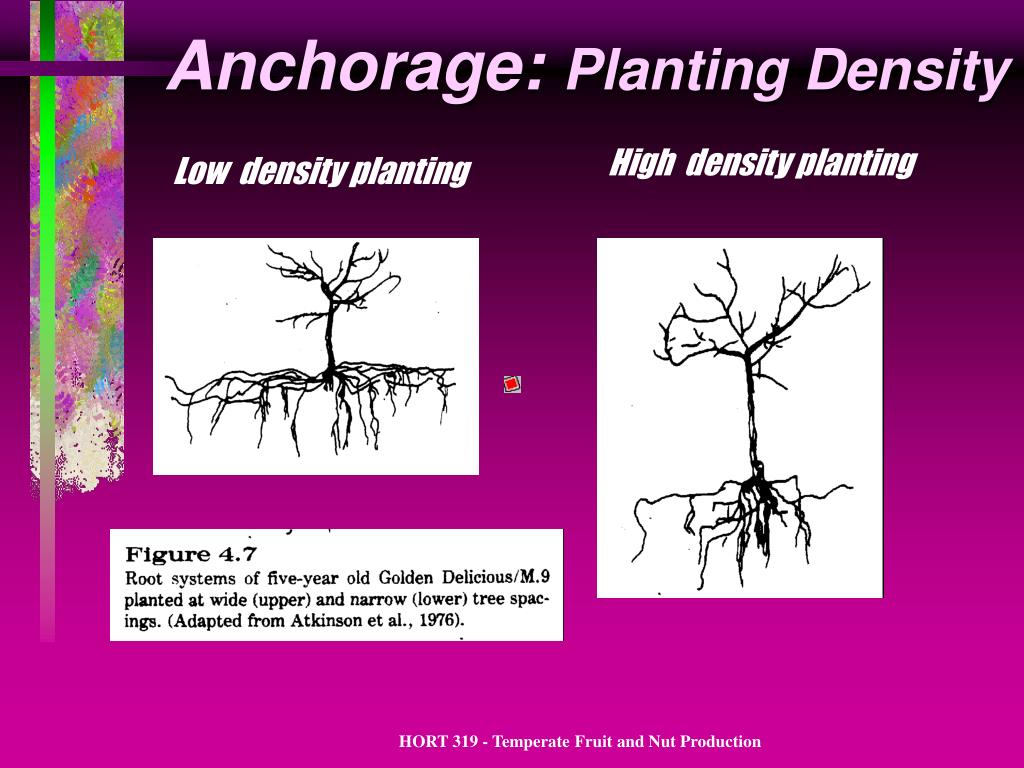 Anchorage: Planting Density

Low density planting

High density planting

Figure 4.7
Root systems of five-year old Golden Delicious/M.9 planted at wide (upper) and narrow (lower) tree spacings. (Adapted from Atkinson et al., 1976).

HORT 319 - Temperate Fruit and Nut Production